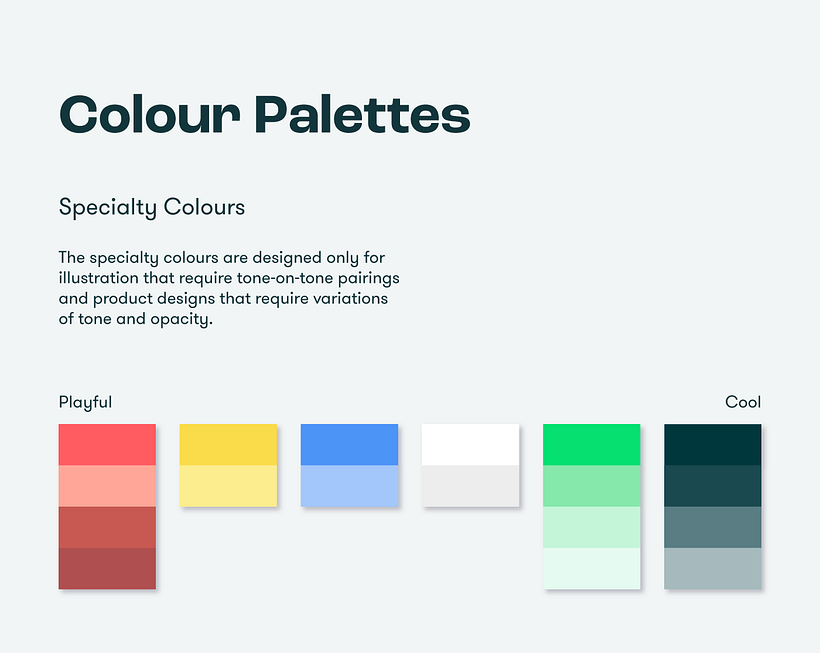 Colour Palettes

Specialty Colours

The specialty colours are designed only for illustration that require tone-on-tone pairings and product designs that require variations of tone and opacity.

Playful

Cool